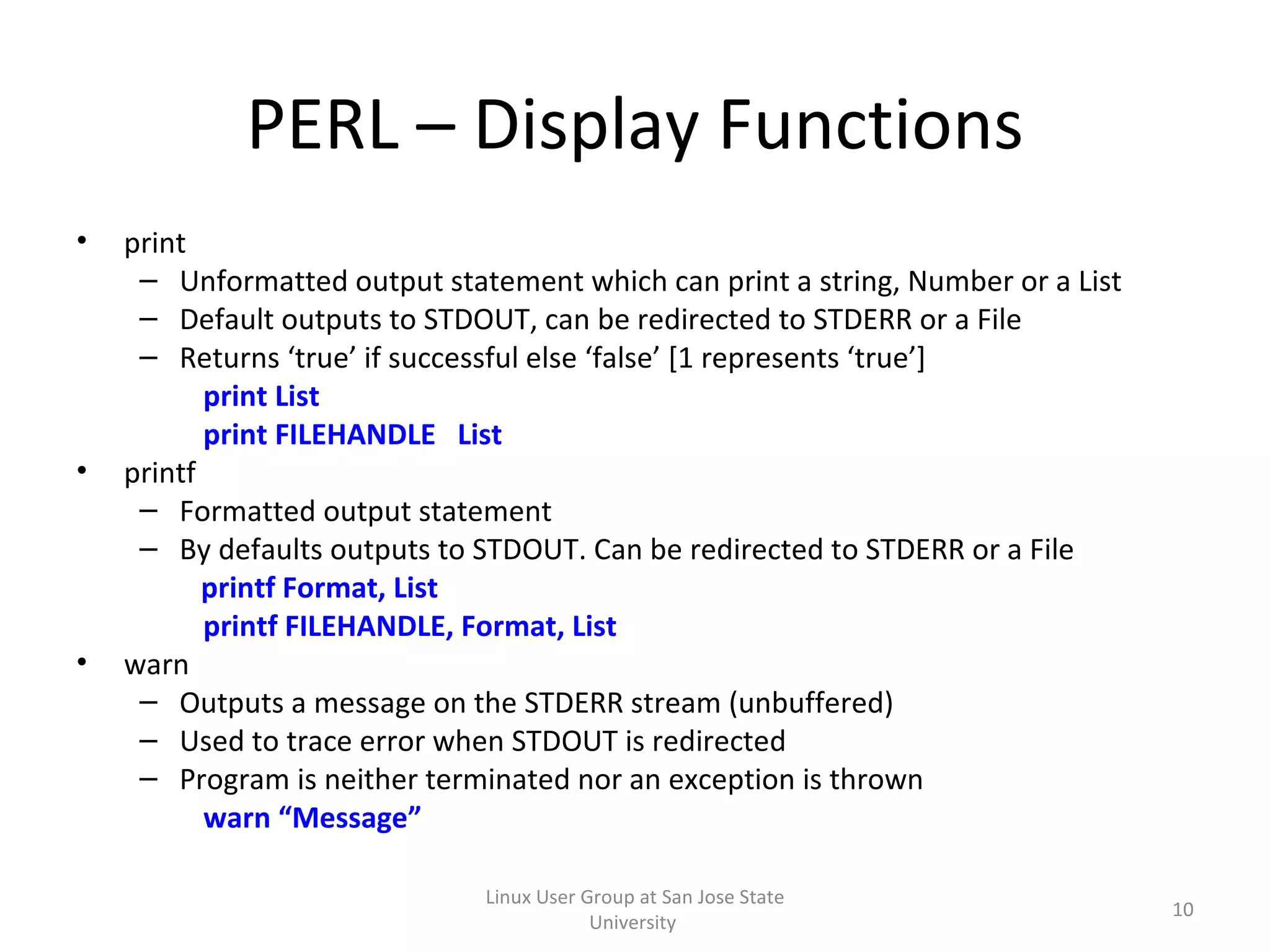 PERL – Display Functions

• print
  – Unformatted output statement which can print a string, Number or a List
  – Default outputs to STDOUT, can be redirected to STDERR or a File
  – Returns ‘true’ if successful else ‘false’ [1 represents ‘true’]
    print List
    print FILEHANDLE   List
• printf
  – Formatted output statement
  – By defaults outputs to STDOUT. Can be redirected to STDERR or a File
    printf Format, List
    printf FILEHANDLE, Format, List
• warn
  – Outputs a message on the STDERR stream (unbuffered)
  – Used to trace error when STDOUT is redirected
  – Program is neither terminated nor an exception is thrown
    warn “Message”

Linux User Group at San Jose State University

10